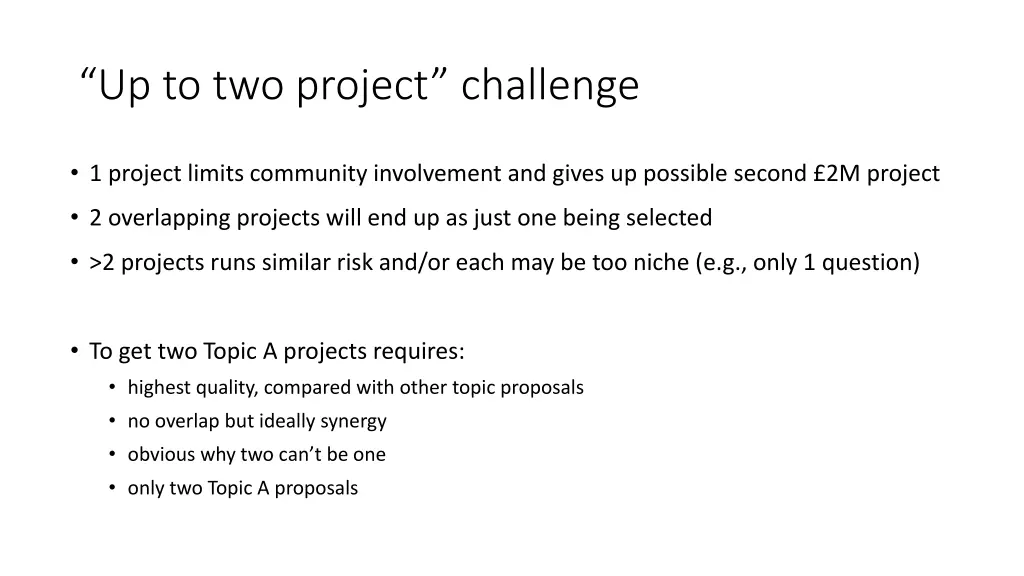 “Up to two project” challenge

• 1 project limits community involvement and gives up possible second £2M project
• 2 overlapping projects will end up as just one being selected
• >2 projects runs similar risk and/or each may be too niche (e.g., only 1 question)

• To get two Topic A projects requires:
  • highest quality, compared with other topic proposals
  • no overlap but ideally synergy
  • obvious why two can’t be one
  • only two Topic A proposals